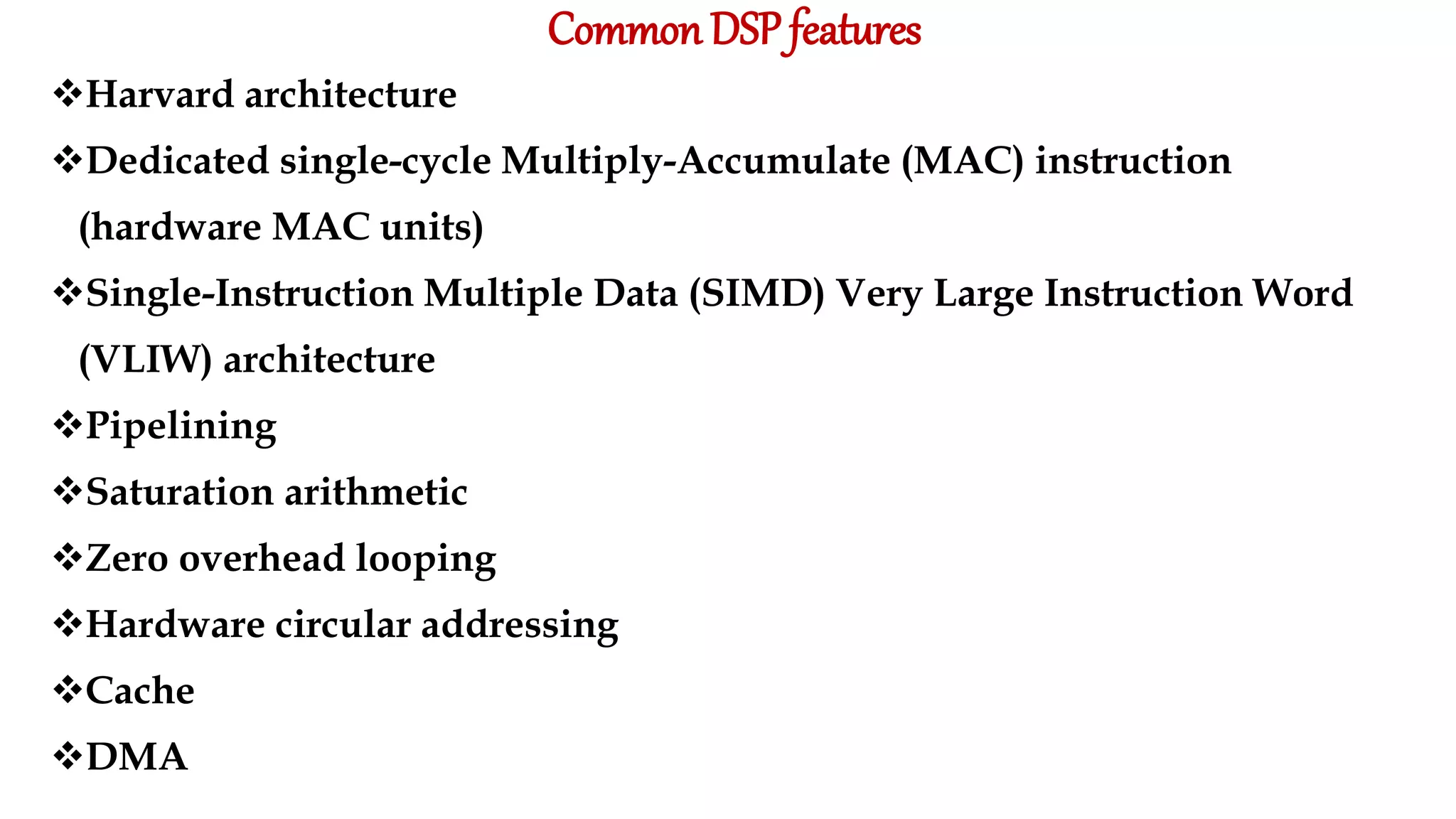 Common DSP features

❖Harvard architecture

❖Dedicated single-cycle Multiply-Accumulate (MAC) instruction (hardware MAC units)

❖Single-Instruction Multiple Data (SIMD) Very Large Instruction Word (VLIW) architecture

❖Pipelining

❖Saturation arithmetic

❖Zero overhead looping

❖Hardware circular addressing

❖Cache

❖DMA